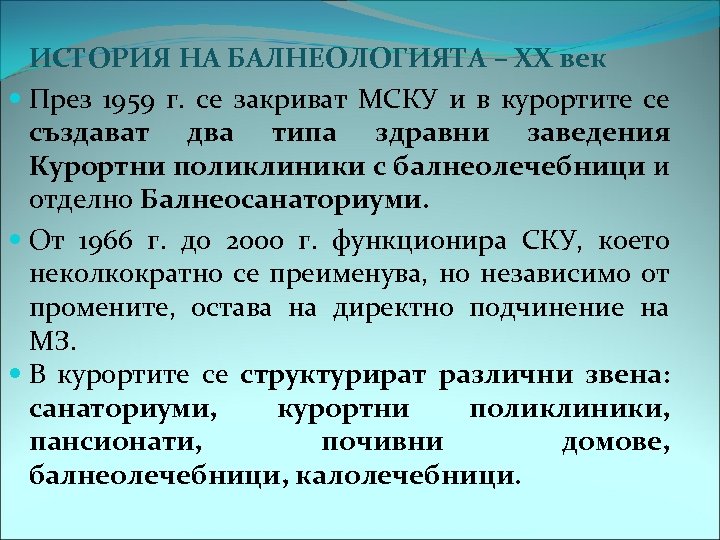 ИСТОРИЯ НА БАЛНЕОЛОГИЯТА – XX век

През 1959 г. се закриват МСКУ и в курортите се създават два типа здравни заведения Курортни поликлиники с балнеолечебници и отделно Балнеосанаториуми.

От 1966 г. до 2000 г. функционира СКУ, което неколкократно се преименува, но независимо от промените, остава на директно подчинение на МЗ.

В курортите се структурират различни звена: санаториуми, курортни поликлиники, пансионати, почивни домове, балнеолечебници, калолечебници.